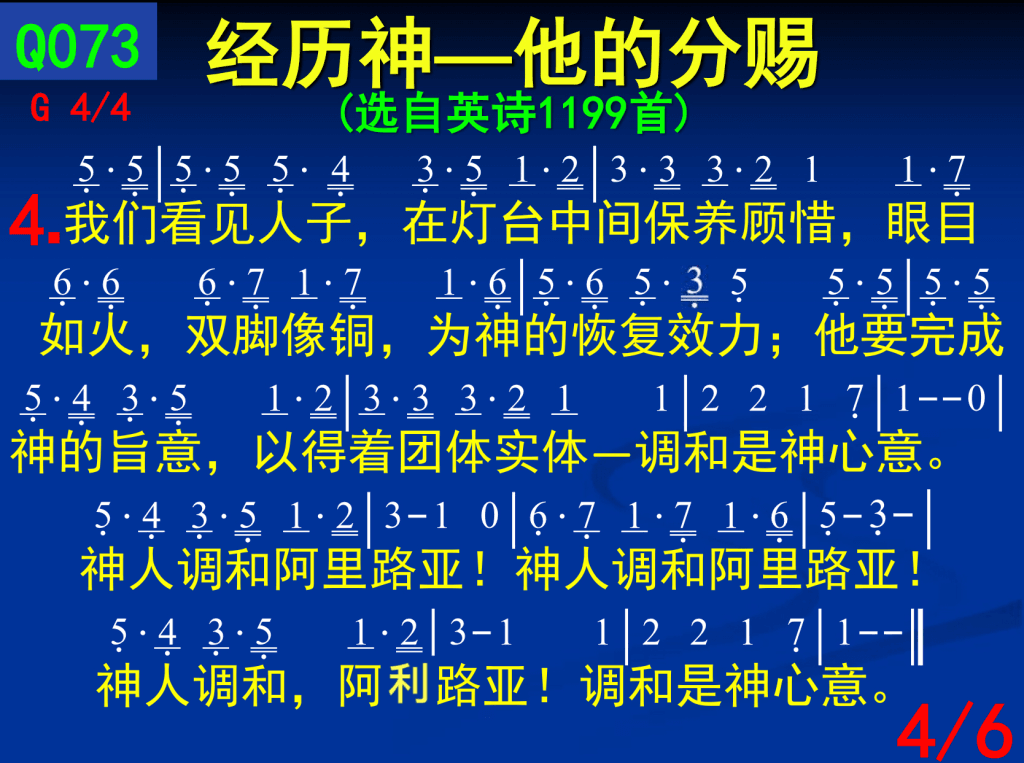 Q073
经历神—他的分赐
G 4/4
(选自英诗1199首)

5·5 | 5·5 5·4 3·5 1·2 | 3·3 3·2 1 1·7
4.我们看见人子，在灯台中间保养顾惜，眼目

6·6 6·7 1·7 1·6 | 5·6 5·3 5 5·5 | 5·5
如火，双脚像铜，为神的恢复效力；他要完成

5·4 3·5 1·2 | 3·3 3·2 1 1 | 2 2 1 7 | 1--0 |
神的旨意，以得着团体实体—调和是神心意。

5·4 3·5 1·2 | 3-1 0 | 6·7 1·7 1·6 | 5-3- |
神人调和阿里路亚！神人调和阿里路亚！

5·4 3·5 1·2 | 3-1 1 | 2 2 1 7 | 1-- ‖
神人调和，阿利路亚！调和是神心意。

4/6